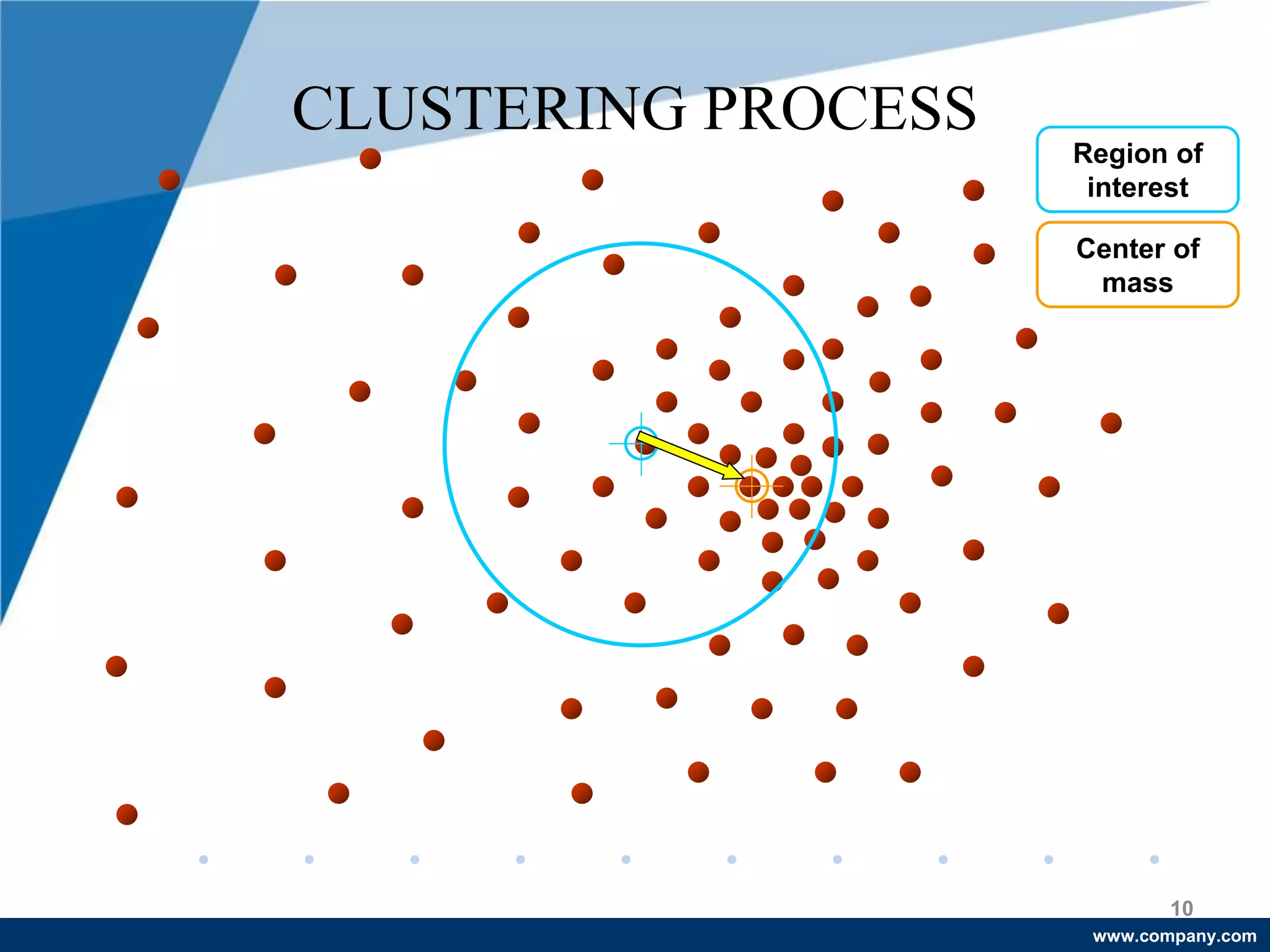 CLUSTERING PROCESS

Region of interest

Center of mass

10

www.company.com